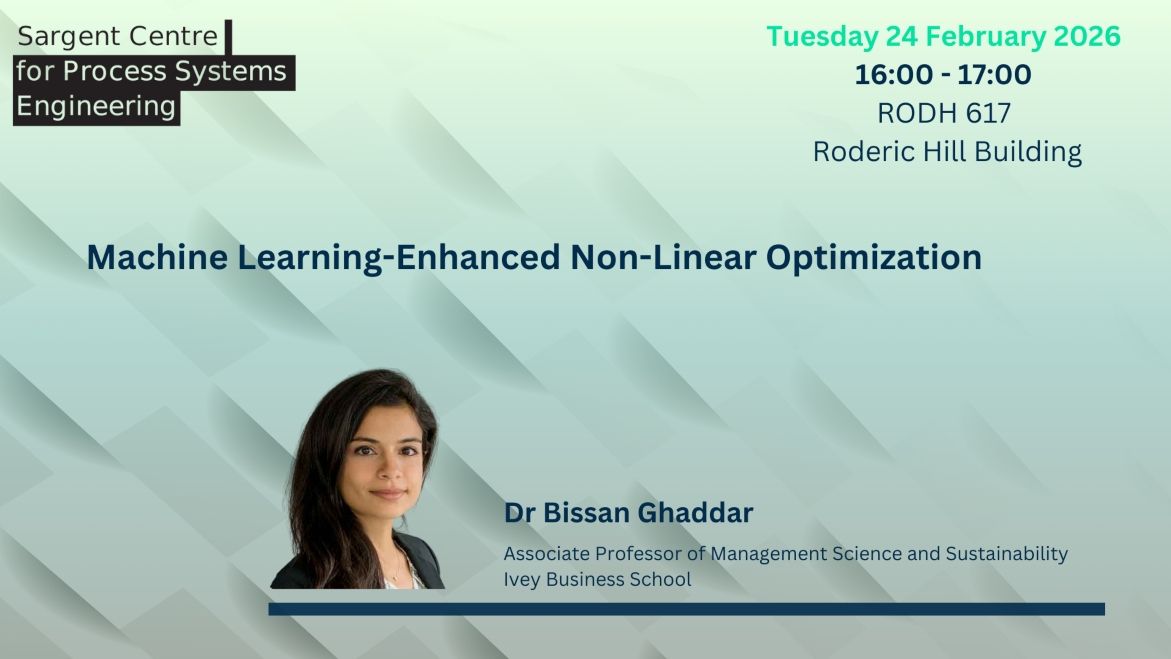 Sargent Centre
for Process Systems
Engineering

Tuesday 24 February 2026
16:00 - 17:00
RODH 617
Roderic Hill Building

Machine Learning-Enhanced Non-Linear Optimization

Dr Bissan Ghaddar

Associate Professor of Management Science and Sustainability
Ivey Business School